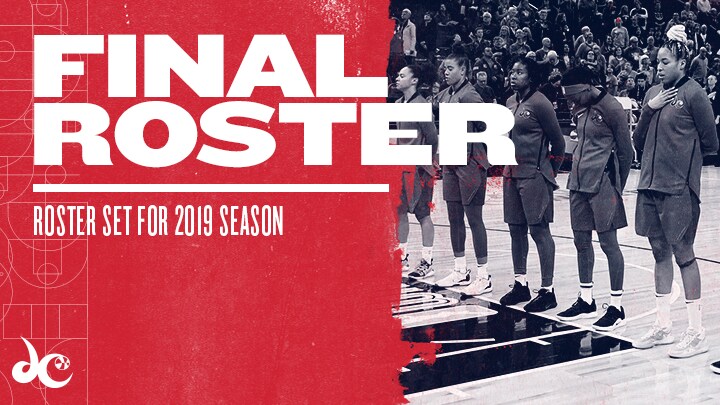 FINAL ROSTER

ROSTER SET FOR 2019 SEASON

dc